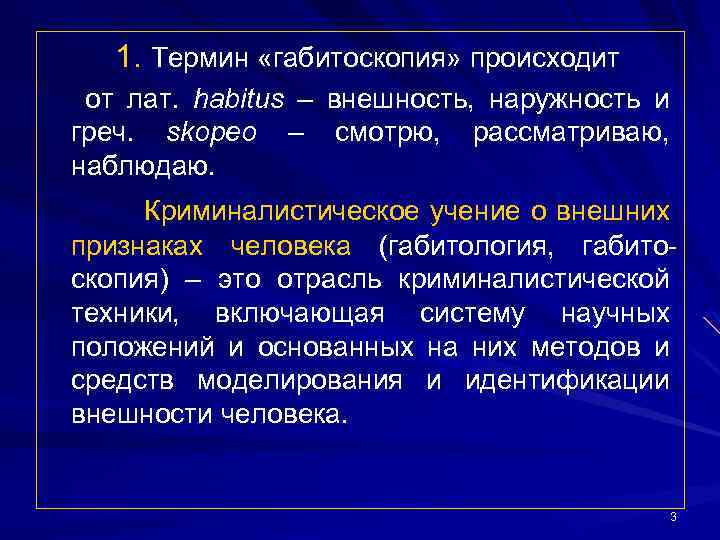 1. Термин «габитоскопия» происходит от лат. habitus – внешность, наружность и греч. skopeo – смотрю, рассматриваю, наблюдаю.

Криминалистическое учение о внешних признаках человека (габитология, габитоскопия) – это отрасль криминалистической техники, включающая систему научных положений и основанных на них методов и средств моделирования и идентификации внешности человека.

3